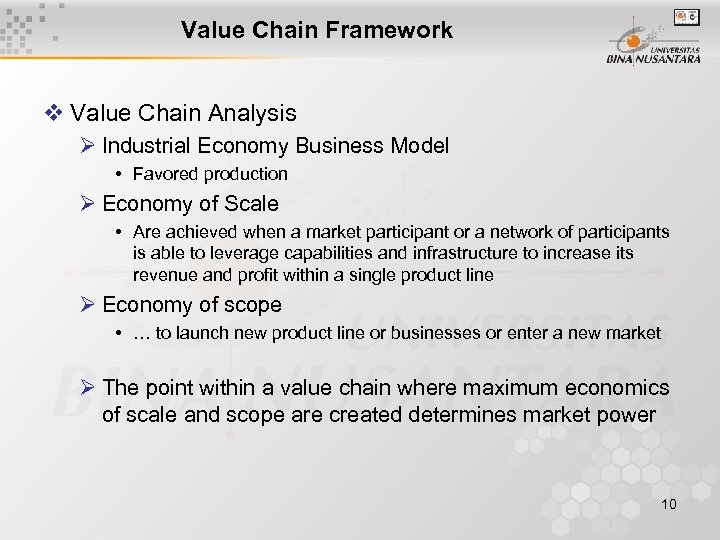 Value Chain Framework

UNIVERSITAS BINA NUSANTARA

❖ Value Chain Analysis

➢ Industrial Economy Business Model

• Favored production

➢ Economy of Scale

• Are achieved when a market participant or a network of participants is able to leverage capabilities and infrastructure to increase its revenue and profit within a single product line

➢ Economy of scope

• … to launch new product line or businesses or enter a new market

➢ The point within a value chain where maximum economics of scale and scope are created determines market power

10